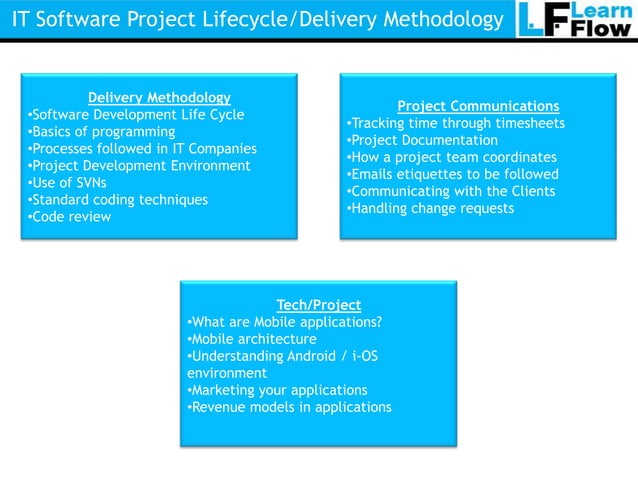 IT Software Project Lifecycle/Delivery Methodology

LF Learn Flow

Delivery Methodology
•Software Development Life Cycle
•Basics of programming
•Processes followed in IT Companies
•Project Development Environment
•Use of SVNs
•Standard coding techniques
•Code review

Project Communications
•Tracking time through timesheets
•Project Documentation
•How a project team coordinates
•Emails etiquettes to be followed
•Communicating with the Clients
•Handling change requests

Tech/Project
•What are Mobile applications?
•Mobile architecture
•Understanding Android / i-OS environment
•Marketing your applications
•Revenue models in applications